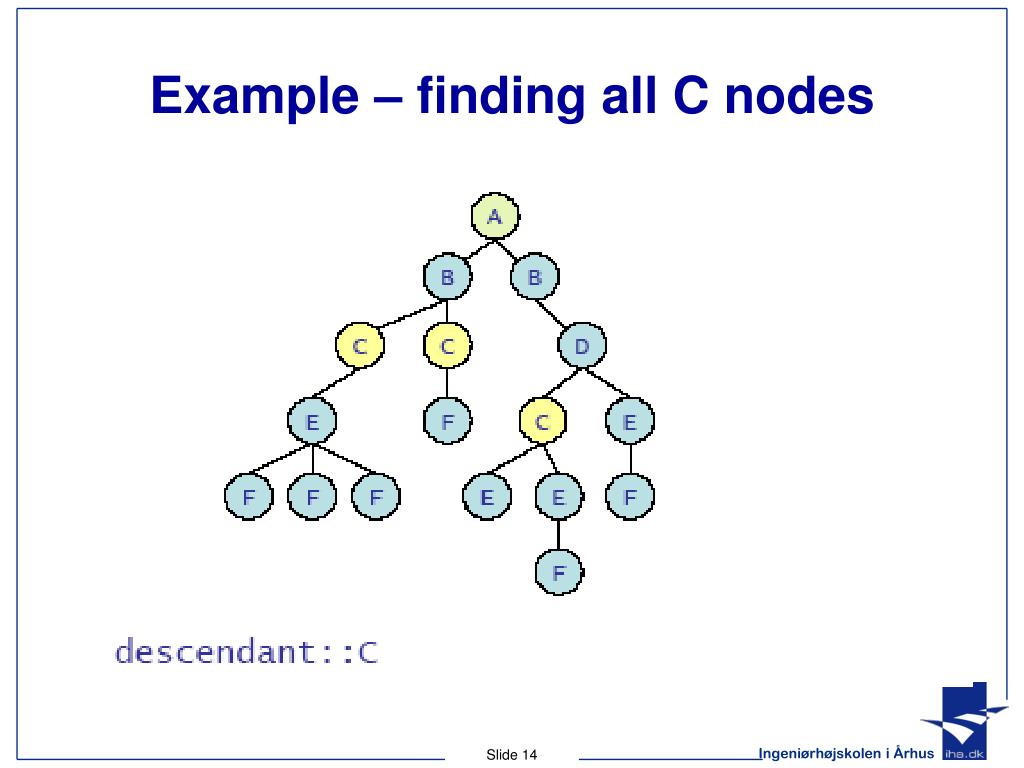 Example – finding all C nodes

A
B B
C C D
E F C E
F F F E E F
F

descendant::C

Slide 14

Ingeniørhøjskolen i Århus

iha.dk